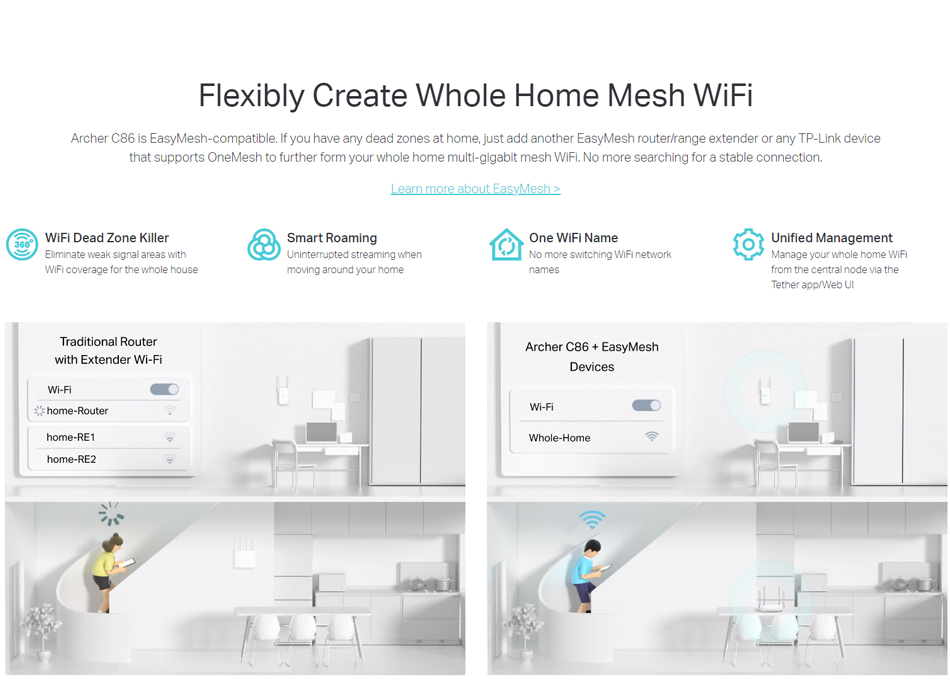 Flexibly Create Whole Home Mesh WiFi

Archer C86 is EasyMesh-compatible. If you have any dead zones at home, just add another EasyMesh router/range extender or any TP-Link device that supports OneMesh to further form your whole home multi-gigabit mesh WiFi. No more searching for a stable connection.

Learn more about EasyMesh >

360°

WiFi Dead Zone Killer
Eliminate weak signal areas with WiFi coverage for the whole house

Smart Roaming
Uninterrupted streaming when moving around your home

One WiFi Name
No more switching WiFi network names

Unified Management
Manage your whole home WiFi from the central node via the Tether app/Web UI

Traditional Router with Extender Wi-Fi

Wi-Fi
home-Router
home-RE1
home-RE2

Archer C86 + EasyMesh Devices

Wi-Fi
Whole-Home